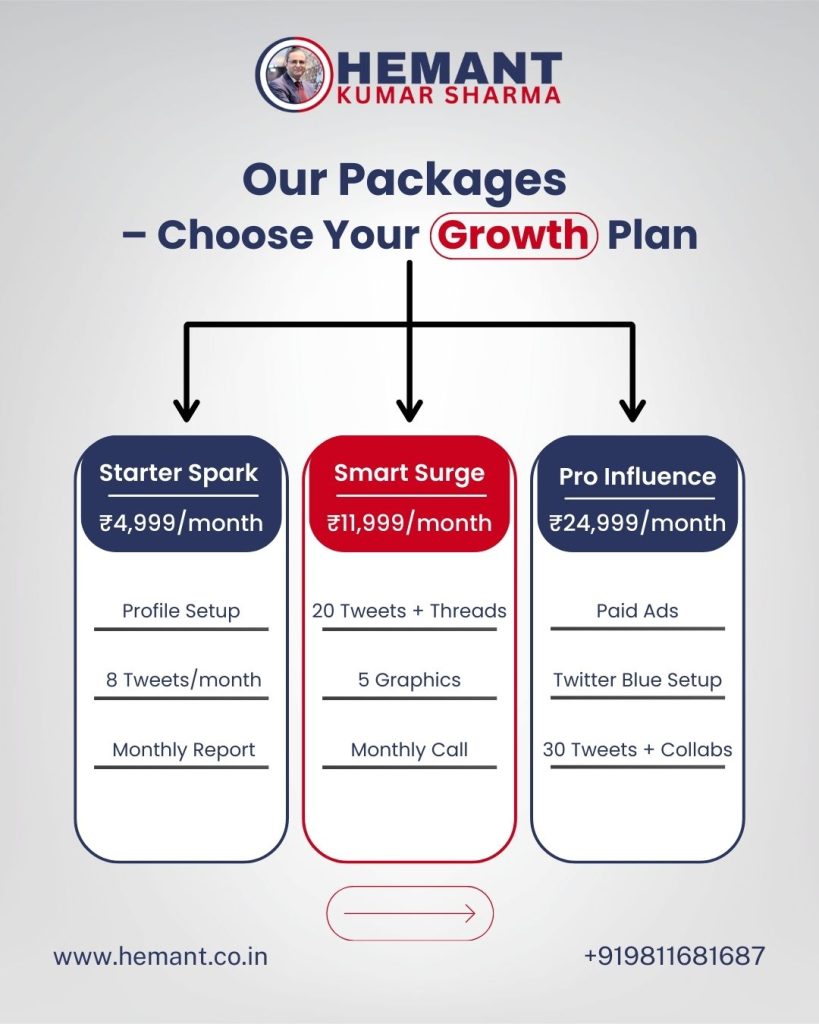 HEMANT
KUMAR SHARMA

Our Packages
– Choose Your Growth Plan

Starter Spark
₹4,999/month

Profile Setup

8 Tweets/month

Monthly Report

Smart Surge
₹11,999/month

20 Tweets + Threads

5 Graphics

Monthly Call

Pro Influence
₹24,999/month

Paid Ads

Twitter Blue Setup

30 Tweets + Collabs

www.hemant.co.in

+919811681687